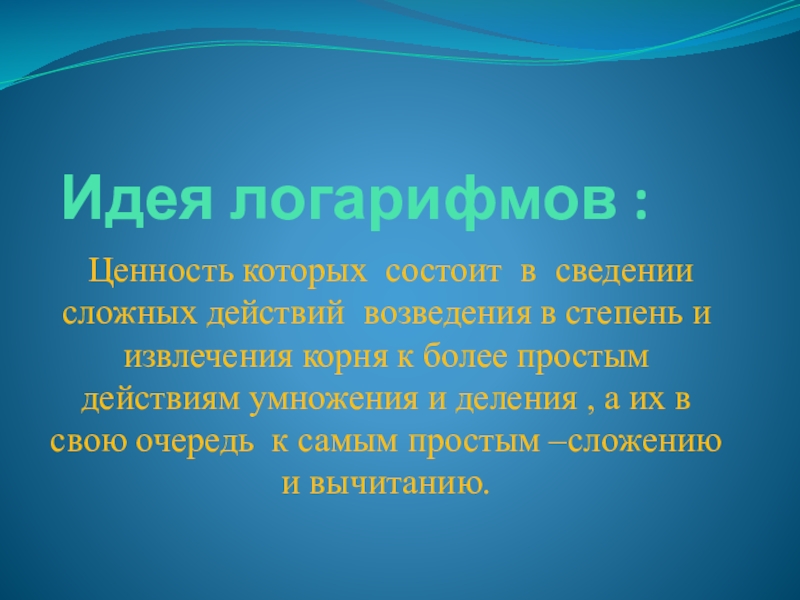 Идея логарифмов :

Ценность которых состоит в сведении сложных действий возведения в степень и извлечения корня к более простым действиям умножения и деления , а их в свою очередь к самым простым –сложению и вычитанию.